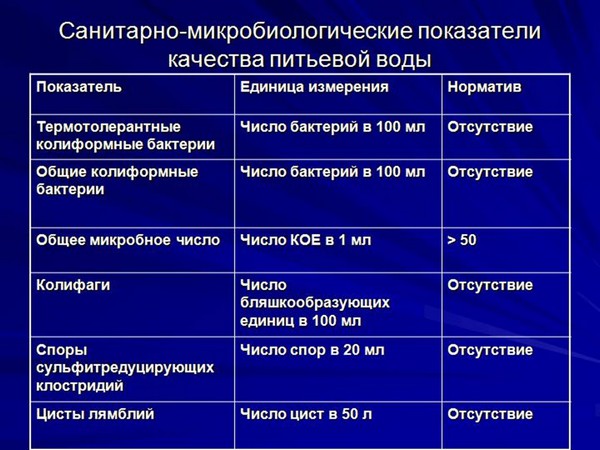 Санитарно-микробиологические показатели качества питьевой воды

| Показатель | Единица измерения | Норматив |
|---|---|---|
| Термотолерантные колиформные бактерии | Число бактерий в 100 мл | Отсутствие |
| Общие колиформные бактерии | Число бактерий в 100 мл | Отсутствие |
| Общее микробное число | Число КОЕ в 1 мл | > 50 |
| Колифаги | Число бляшкообразующих единиц в 100 мл | Отсутствие |
| Споры сульфитредуцирующих клостридий | Число спор в 20 мл | Отсутствие |
| Цисты лямблий | Число цист в 50 л | Отсутствие |